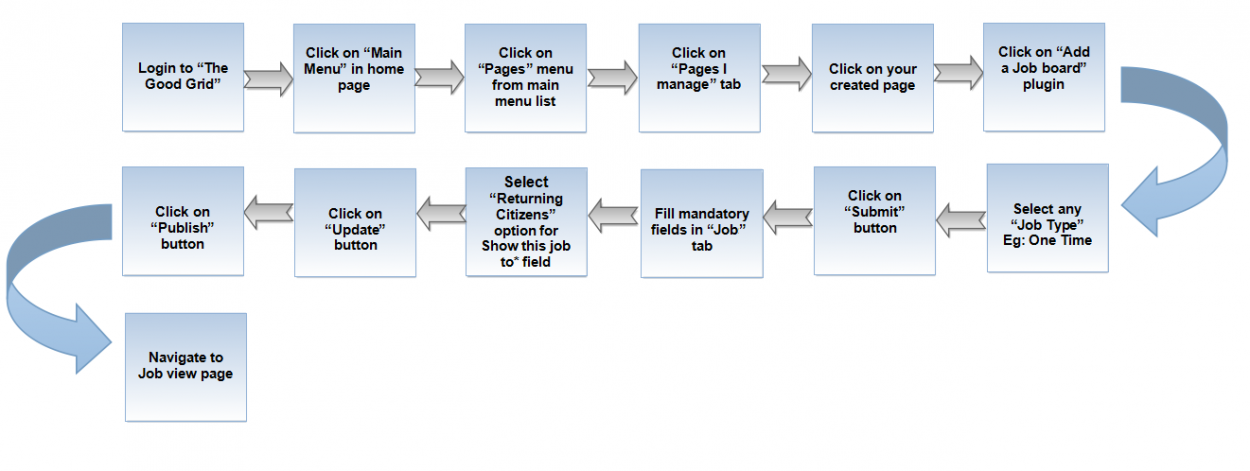 Login to “The Good Grid”

Click on “Main Menu” in home page

Click on “Pages” menu from main menu list

Click on “Pages I manage” tab

Click on your created page

Click on “Add a Job board” plugin

Select any “Job Type” Eg: One Time

Click on “Submit” button

Fill mandatory fields in “Job” tab

Select “Returning Citizens” option for Show this job to* field

Click on “Update” button

Click on “Publish” button

Navigate to Job view page